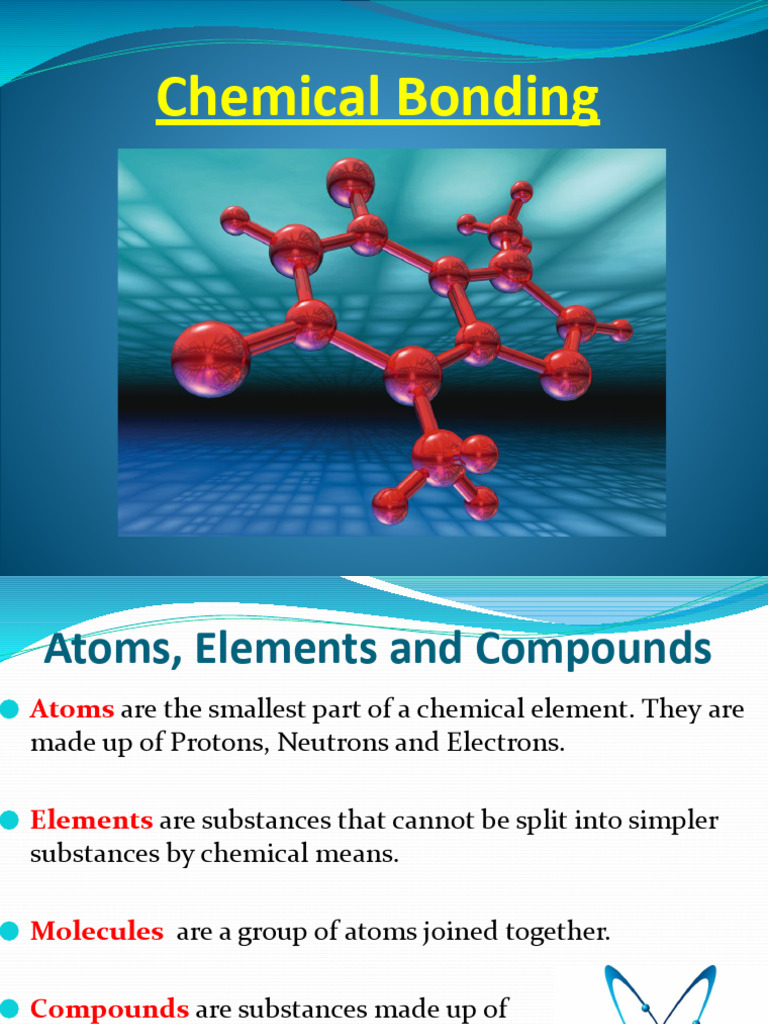 Chemical Bonding

Atoms, Elements and Compounds

Atoms are the smallest part of a chemical element. They are made up of Protons, Neutrons and Electrons.

Elements are substances that cannot be split into simpler substances by chemical means.

Molecules are a group of atoms joined together.

Compounds are substances made up of